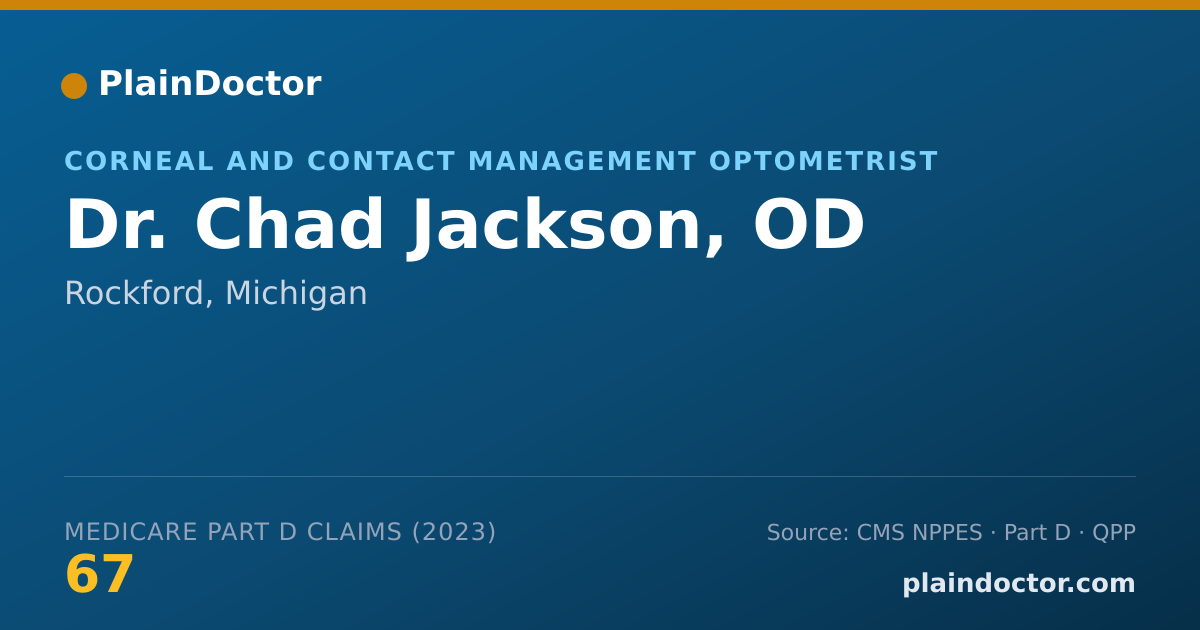 PlainDoctor

CORNEAL AND CONTACT MANAGEMENT OPTOMETRIST

Dr. Chad Jackson, OD

Rockford, Michigan

MEDICARE PART D CLAIMS (2023)

67

Source: CMS NPPES · Part D · QPP

plaindoctor.com